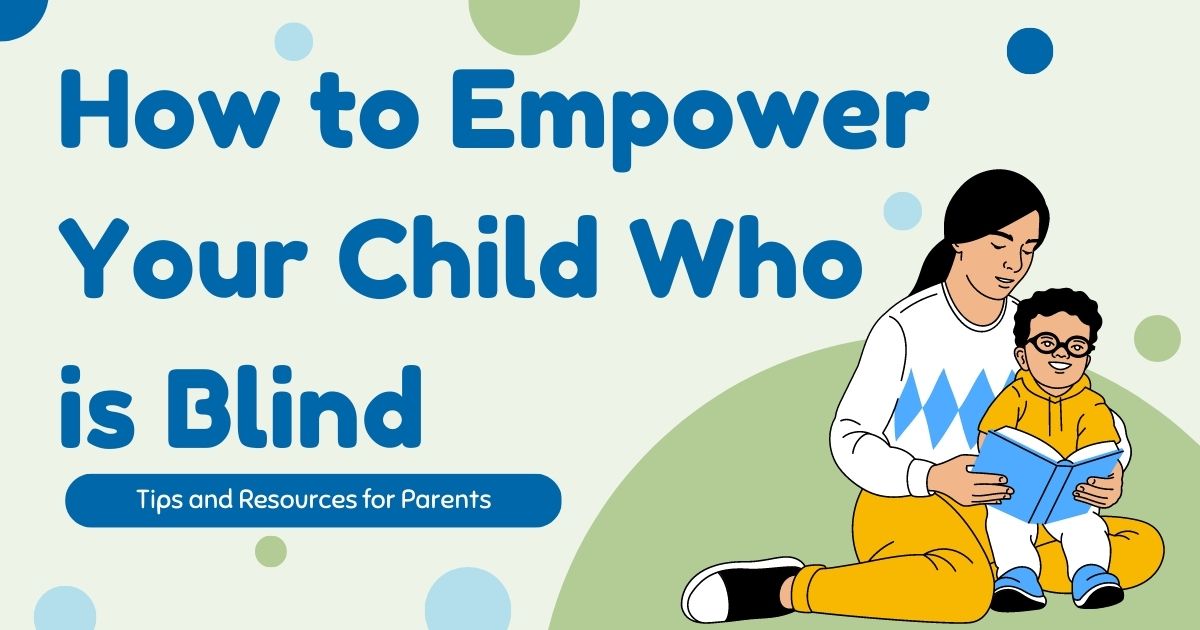 How to Empower Your Child Who is Blind

Tips and Resources for Parents